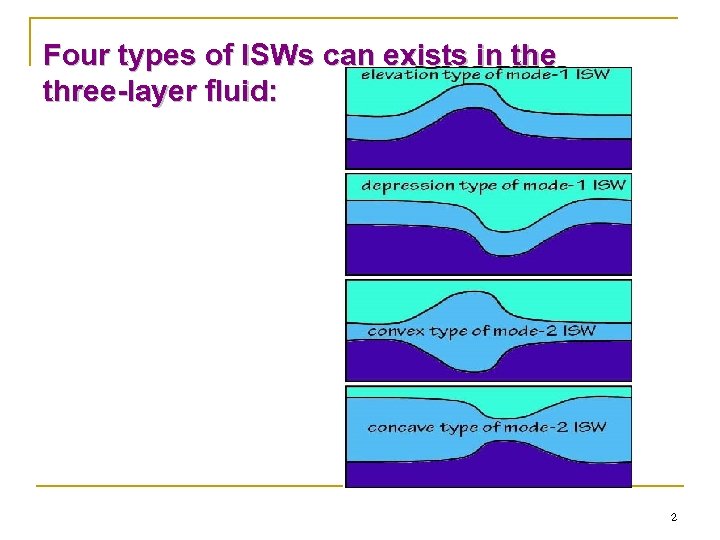 Four types of ISWs can exists in the three-layer fluid:

elevation type of mode-1 ISW

depression type of mode-1 ISW

convex type of mode-2 ISW

concave type of mode-2 ISW

2